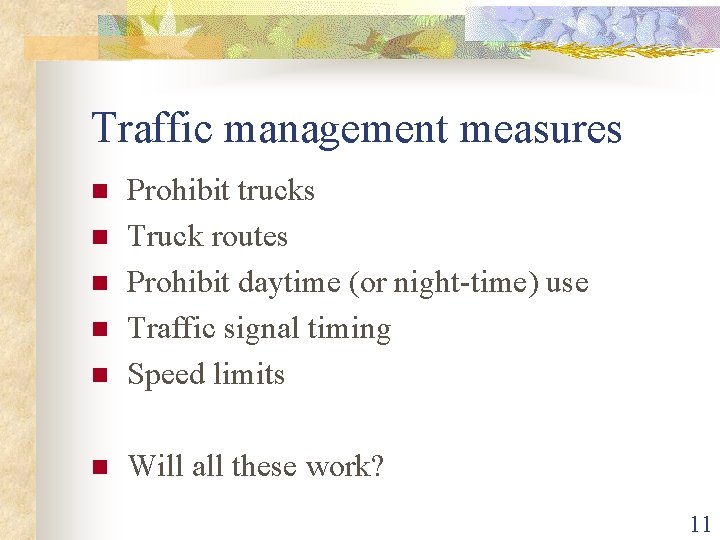 Traffic management measures

- Prohibit trucks
- Truck routes
- Prohibit daytime (or night-time) use
- Traffic signal timing
- Speed limits

- Will all these work?

11